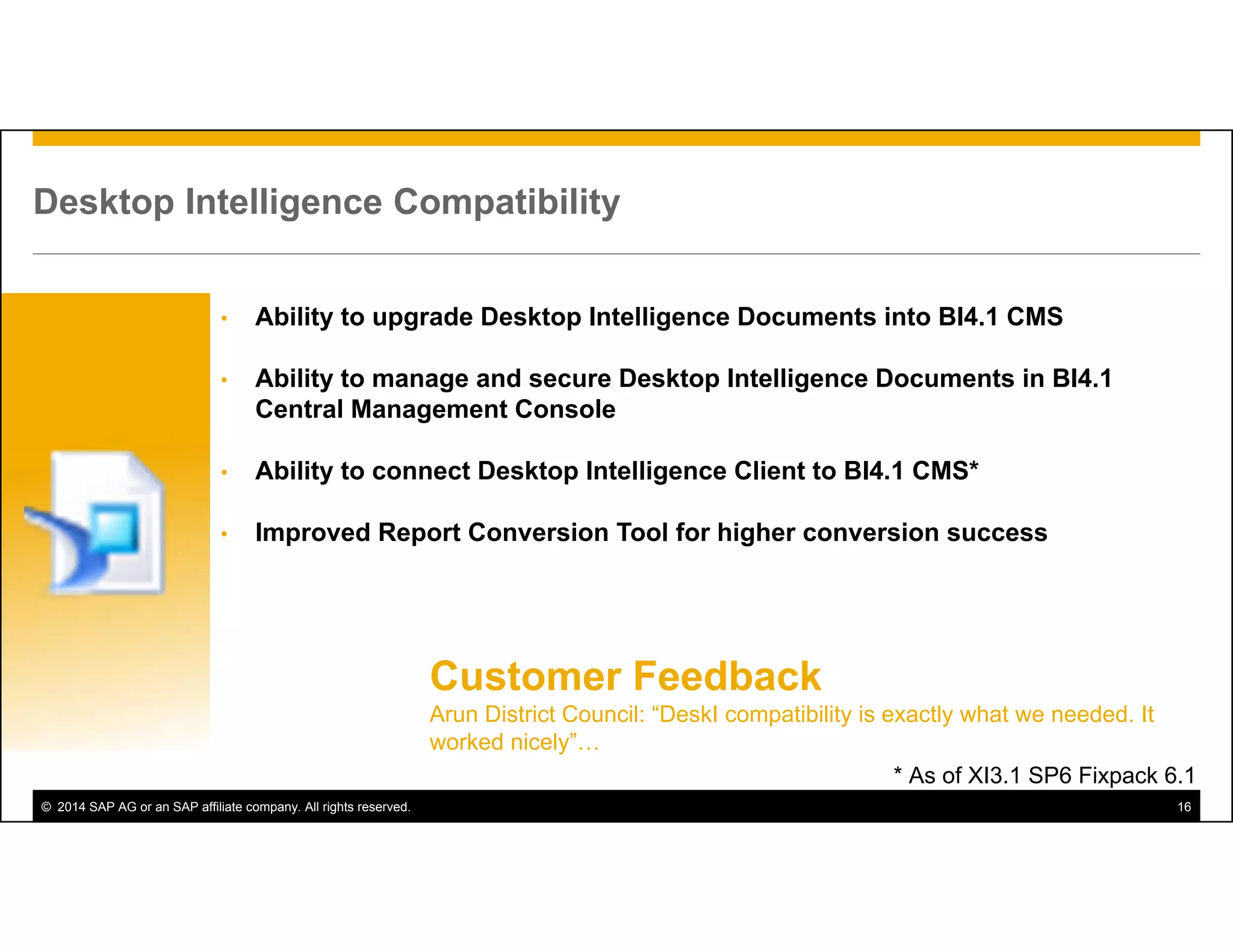 Desktop Intelligence Compatibility

• Ability to upgrade Desktop Intelligence Documents into BI4.1 CMS

• Ability to manage and secure Desktop Intelligence Documents in BI4.1 Central Management Console

• Ability to connect Desktop Intelligence Client to BI4.1 CMS*

• Improved Report Conversion Tool for higher conversion success

Customer Feedback
Arun District Council: “DeskI compatibility is exactly what we needed. It worked nicely”…

* As of XI3.1 SP6 Fixpack 6.1

© 2014 SAP AG or an SAP affiliate company. All rights reserved.

16